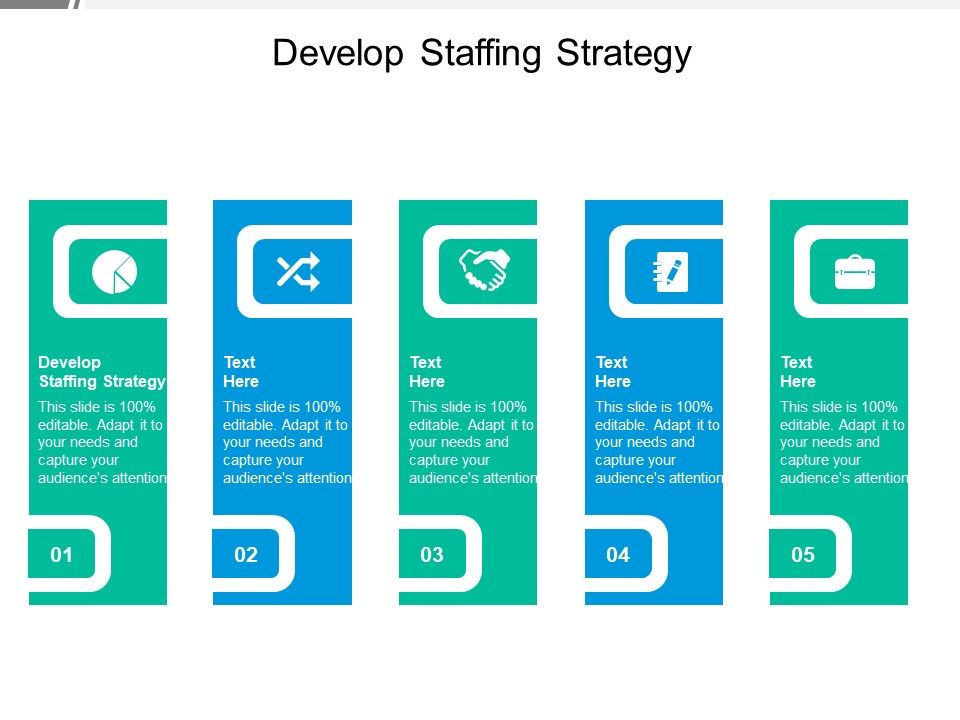 Develop Staffing Strategy

Develop Staffing Strategy

This slide is 100% editable. Adapt it to your needs and capture your audience's attention

01

Text Here

This slide is 100% editable. Adapt it to your needs and capture your audience's attention

02

Text Here

This slide is 100% editable. Adapt it to your needs and capture your audience's attention

03

Text Here

This slide is 100% editable. Adapt it to your needs and capture your audience's attention

04

Text Here

This slide is 100% editable. Adapt it to your needs and capture your audience's attention

05